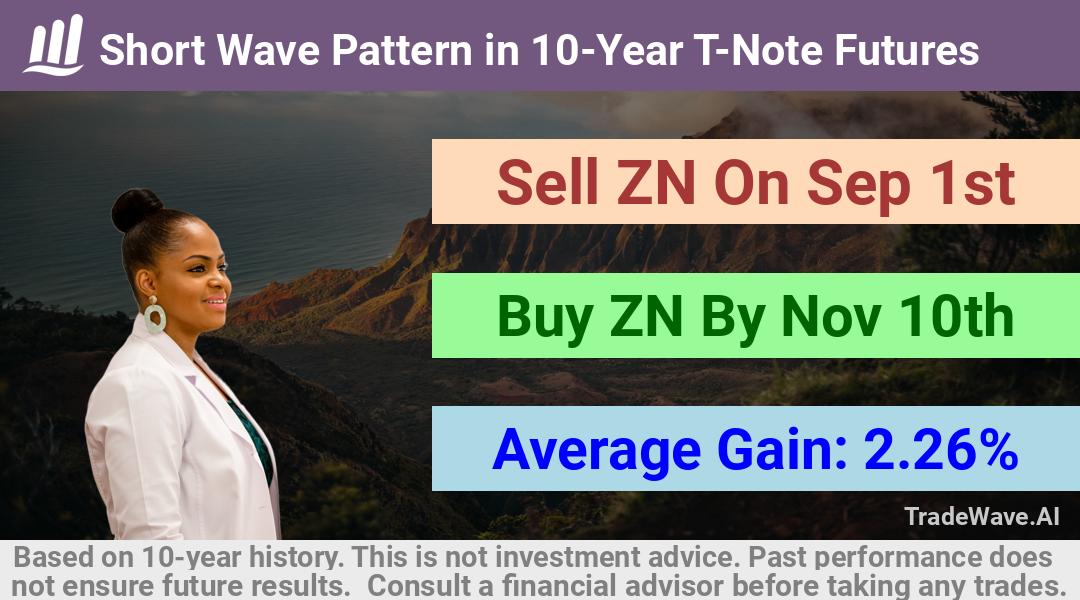 Short Wave Pattern in 10-Year T-Note Futures

Sell ZN On Sep 1st

Buy ZN By Nov 10th

Average Gain: 2.26%

TradeWave.AI

Based on 10-year history. This is not investment advice. Past performance does not ensure future results. Consult a financial advisor before taking any trades.